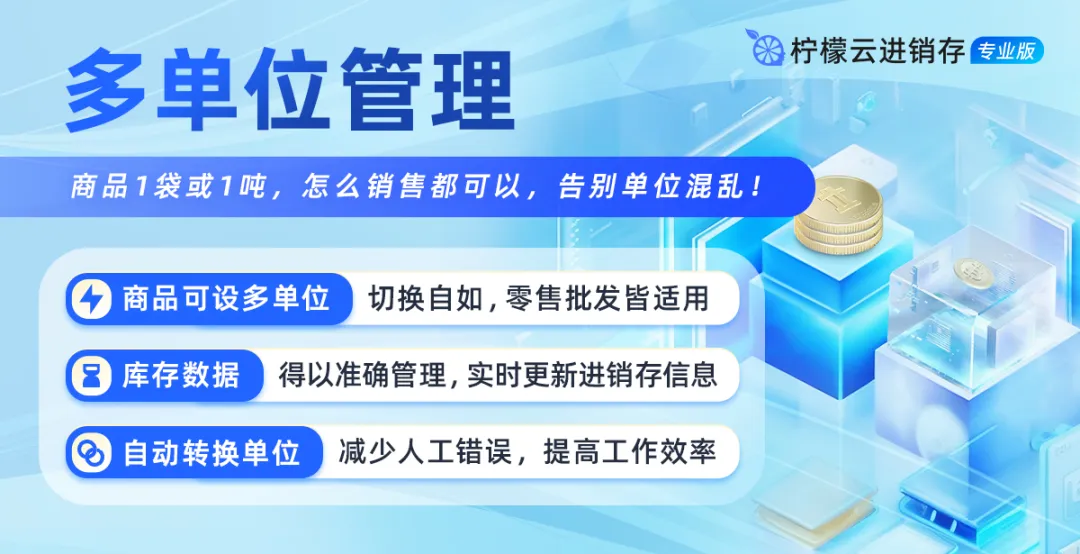 柠檬云进销存 专业版

多单位管理

商品1袋或1吨，怎么销售都可以，告别单位混乱！

商品可设多单位 切换自如，零售批发皆适用

库存数据 得以准确管理，实时更新进销存信息

自动转换单位 减少人工错误，提高工作效率